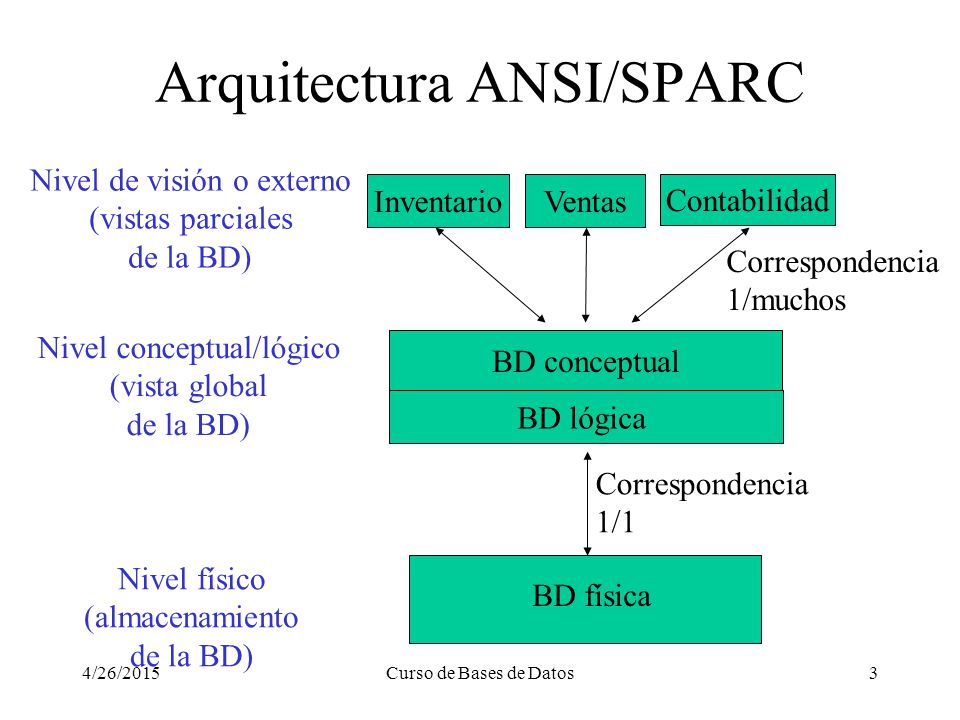 Arquitectura ANSI/SPARC

Nivel de visión o externo (vistas parciales de la BD)

Inventario

Ventas

Contabilidad

Correspondencia 1/muchos

Nivel conceptual/lógico (vista global de la BD)

BD conceptual

BD lógica

Correspondencia 1/1

Nivel físico (almacenamiento de la BD)

BD física

4/26/2015

Curso de Bases de Datos

3